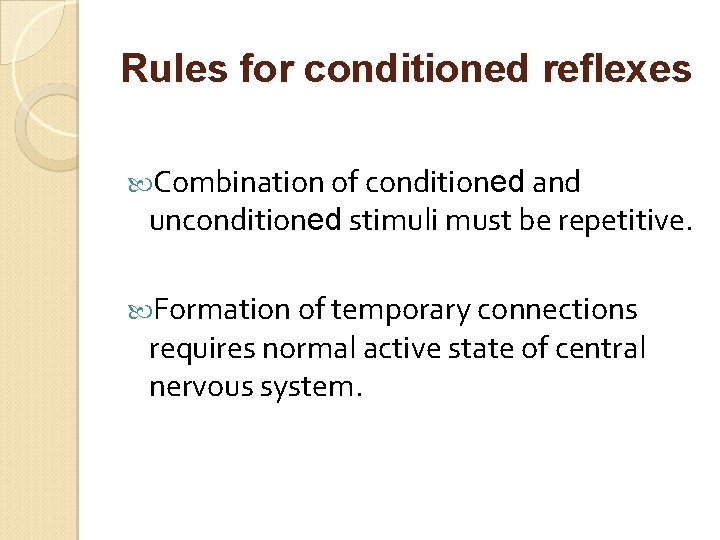 Rules for conditioned reflexes

Combination of conditioned and unconditioned stimuli must be repetitive.

Formation of temporary connections requires normal active state of central nervous system.